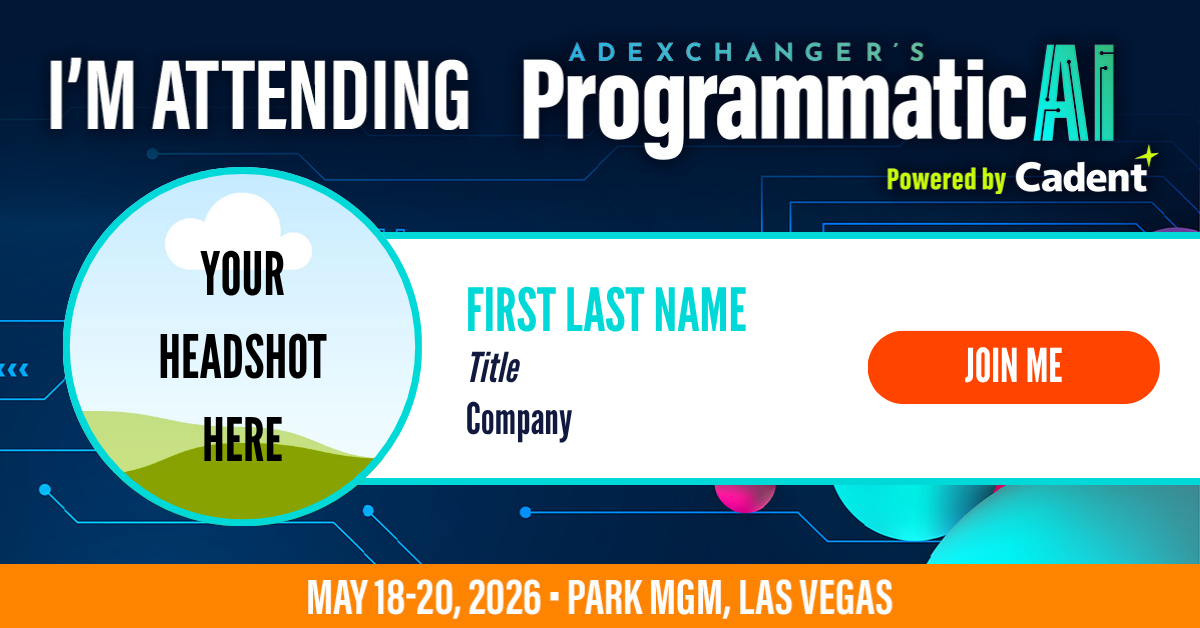 I'M ATTENDING

ADEXCHANGER'S
Programmatic AI
Powered by Cadent

YOUR HEADSHOT HERE

FIRST LAST NAME
Title
Company

JOIN ME

MAY 18-20, 2026 • PARK MGM, LAS VEGAS